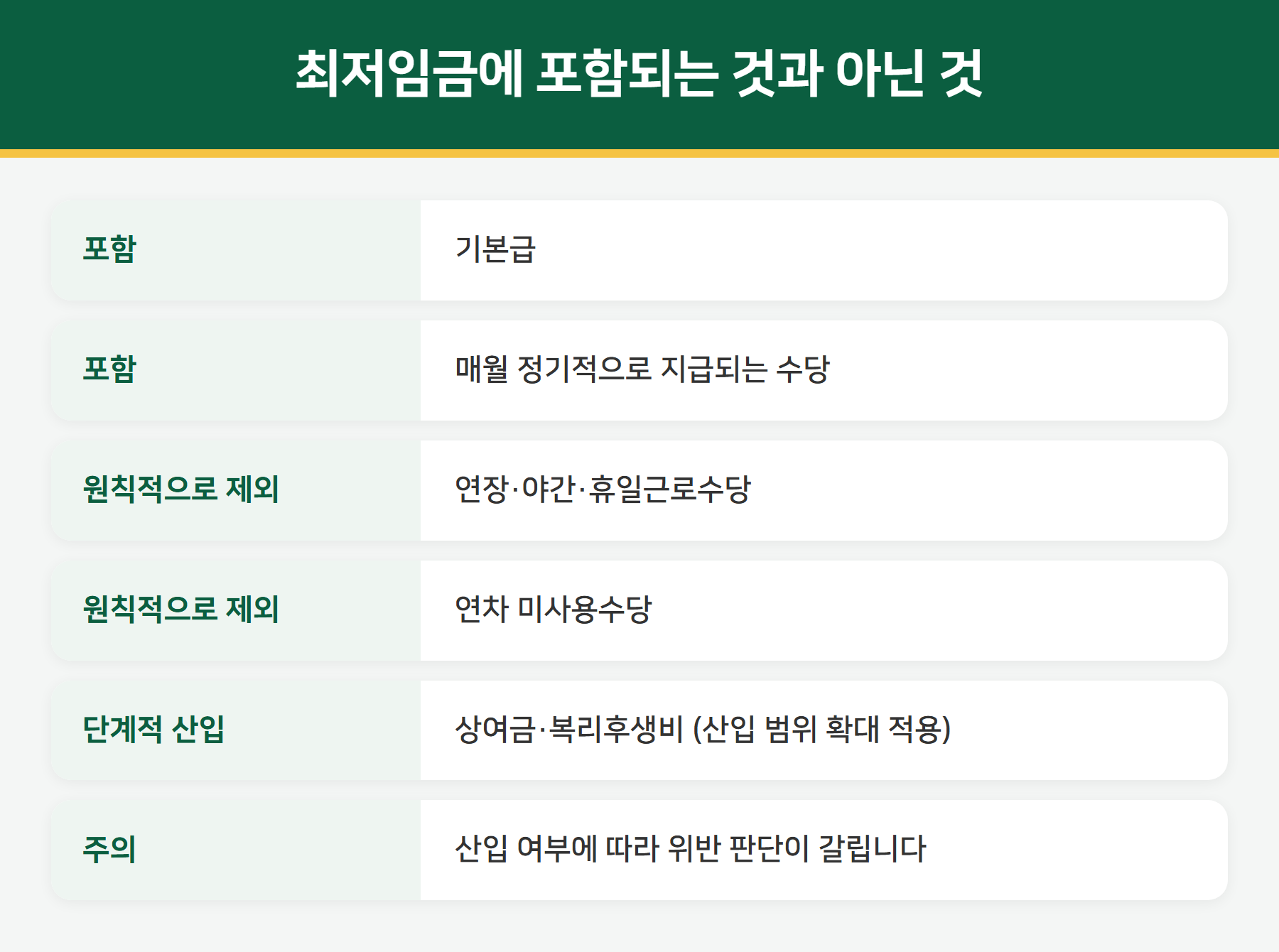 최저임금에 포함되는 것과 아닌 것

| 포함 | 기본급 |
|---|---|
| 포함 | 매월 정기적으로 지급되는 수당 |
| 원칙적으로 제외 | 연장·야간·휴일근로수당 |
| 원칙적으로 제외 | 연차 미사용수당 |
| 단계적 산입 | 상여금·복리후생비 (산입 범위 확대 적용) |
| 주의 | 산입 여부에 따라 위반 판단이 갈립니다 |